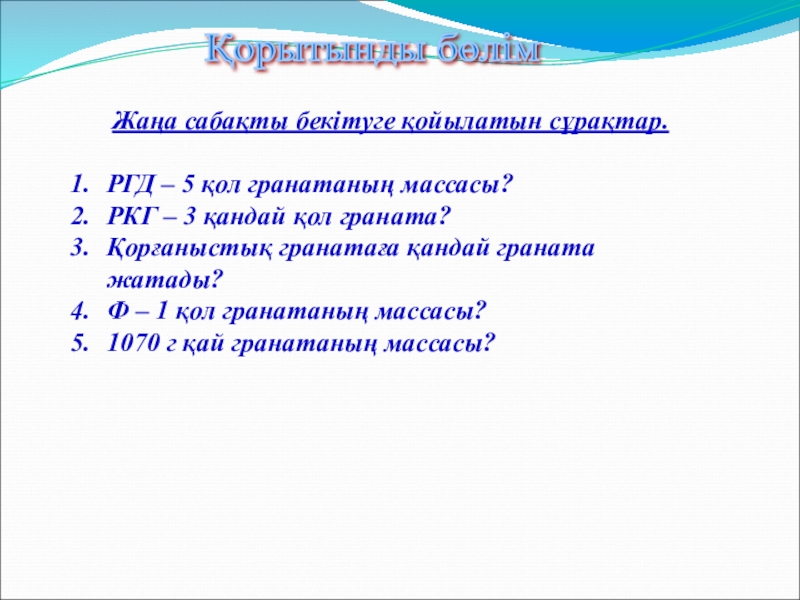 Қорытынды бөлім

Жаңа сабақты бекітуге қойылатын сұрақтар.

1. РГД – 5 қол гранатаның массасы?
2. РКГ – 3 қандай қол граната?
3. Қорғаныстық гранатаға қандай граната жатады?
4. Ф – 1 қол гранатаның массасы?
5. 1070 г қай гранатаның массасы?